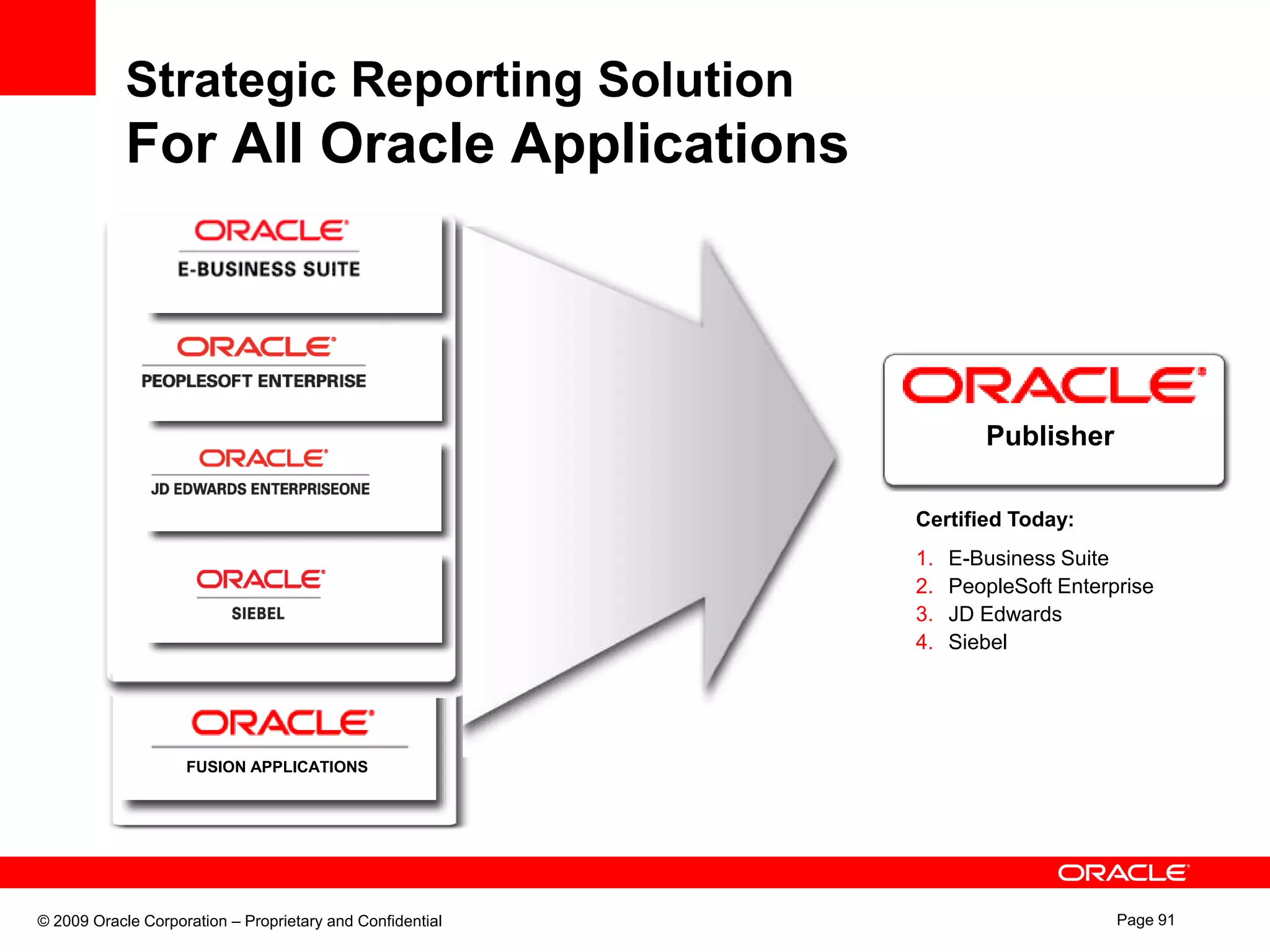 Strategic Reporting Solution
For All Oracle Applications

ORACLE
E-BUSINESS SUITE

ORACLE
PEOPLESOFT ENTERPRISE

ORACLE
JD EDWARDS ENTERPRISEONE

ORACLE
SIEBEL

ORACLE
FUSION APPLICATIONS

ORACLE
Publisher

Certified Today:

1. E-Business Suite
2. PeopleSoft Enterprise
3. JD Edwards
4. Siebel

ORACLE

© 2009 Oracle Corporation – Proprietary and Confidential

Page 91